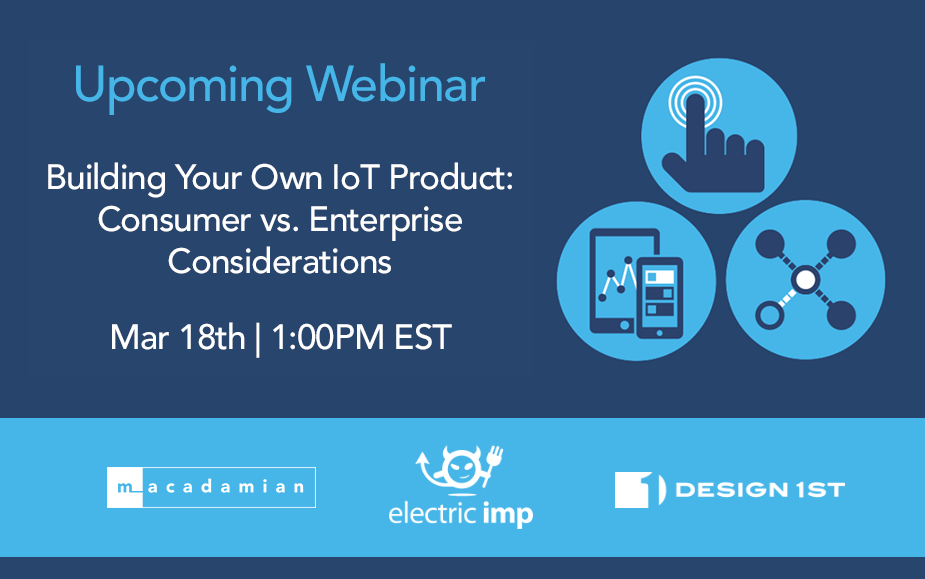 Upcoming Webinar

Building Your Own IoT Product: Consumer vs. Enterprise Considerations

Mar 18th | 1:00PM EST

macadamian

electric imp

DESIGN 1ST